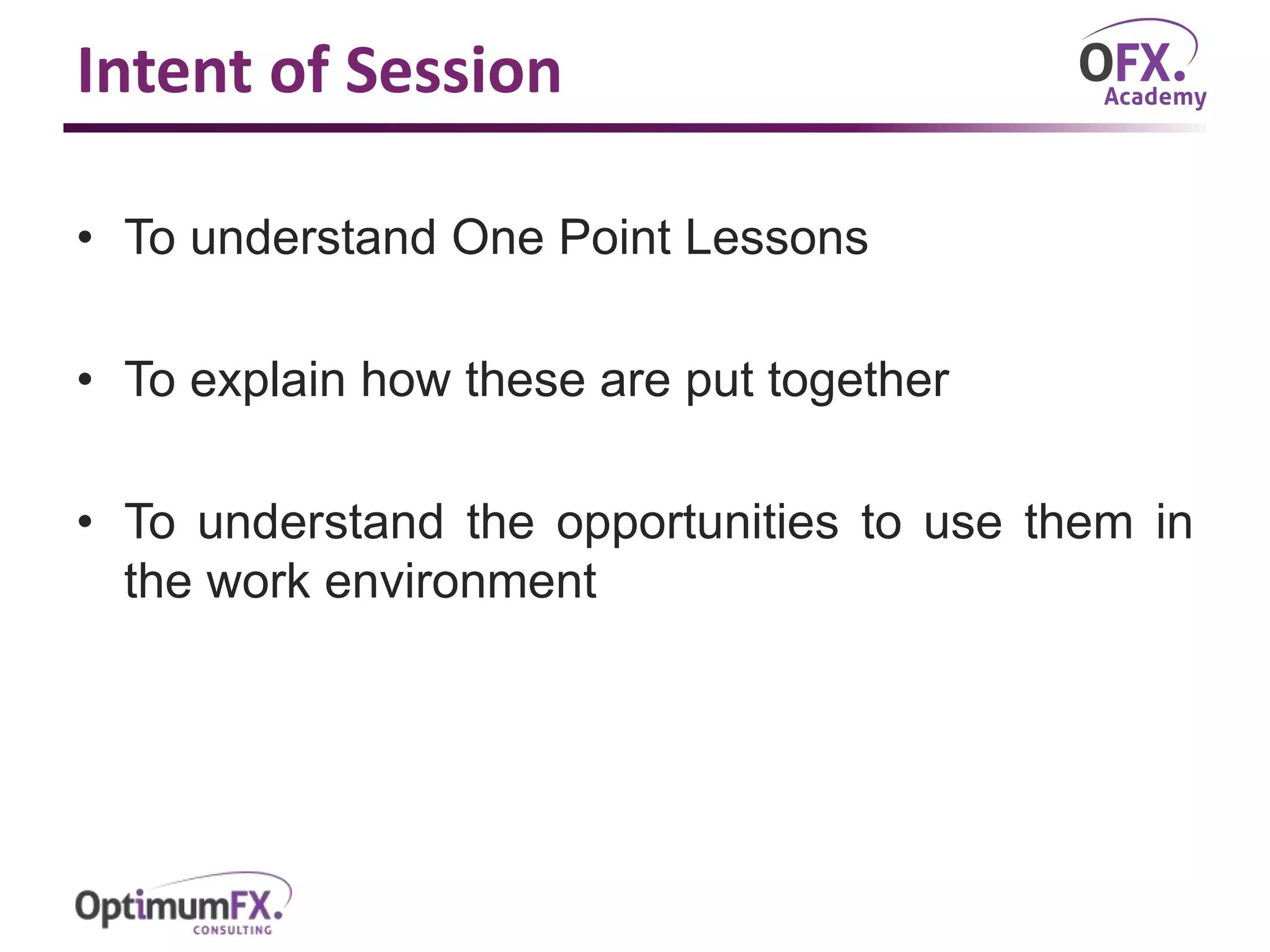 Intent of Session

OFX. Academy

• To understand One Point Lessons

• To explain how these are put together

• To understand the opportunities to use them in the work environment

OptimumFX. CONSULTING